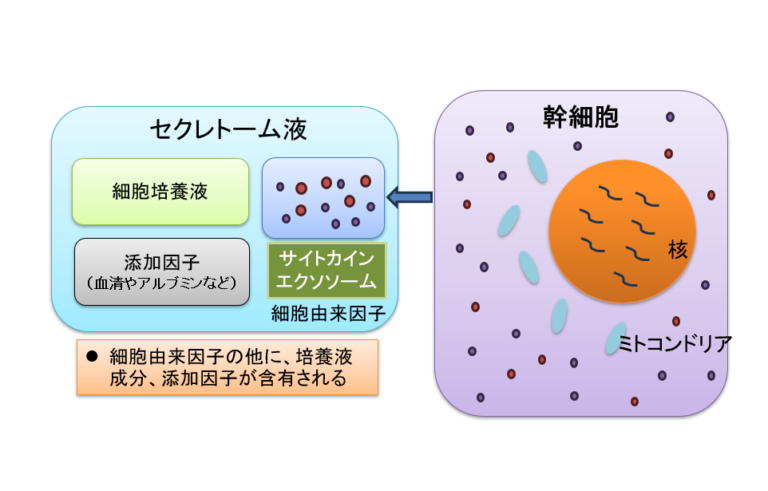 セクレトーム液

細胞培養液

添加因子
（血清やアルブミンなど）

サイトカイン
エクソソーム

細胞由来因子

● 細胞由来因子の他に、培養液成分、添加因子が含有される

幹細胞

核

ミトコンドリア